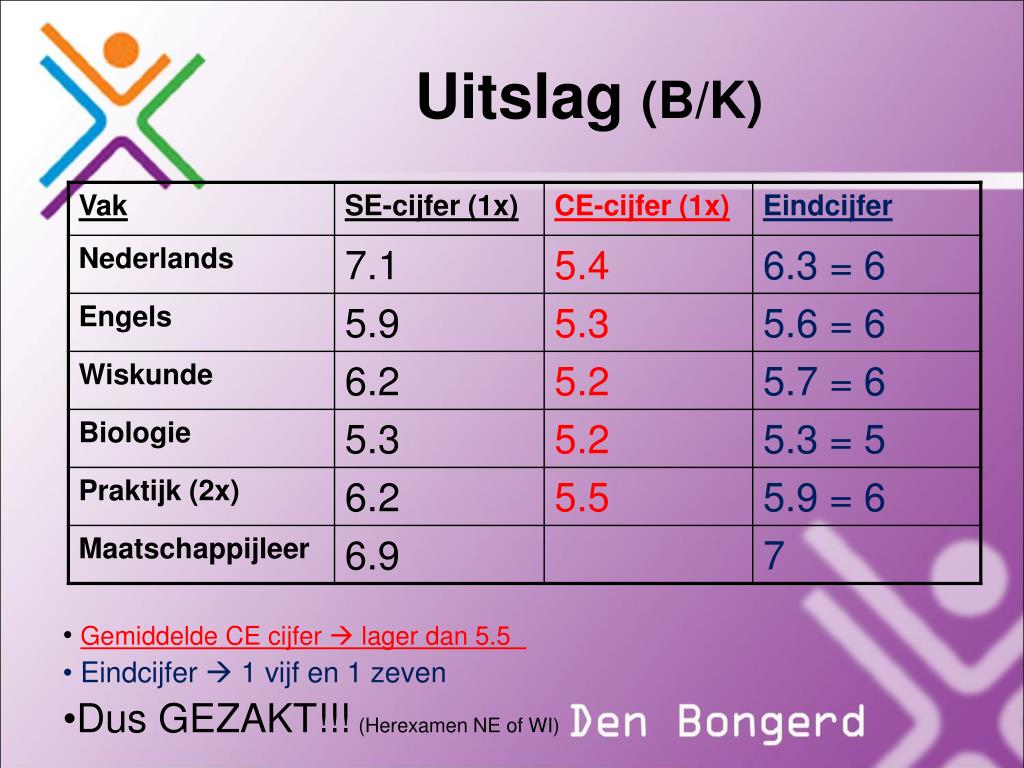 Uitslag (B/K)

| Vak | SE-cijfer (1x) | CE-cijfer (1x) | Eindcijfer |
|---|---|---|---|
| Nederlands | 7.1 | 5.4 | 6.3 = 6 |
| Engels | 5.9 | 5.3 | 5.6 = 6 |
| Wiskunde | 6.2 | 5.2 | 5.7 = 6 |
| Biologie | 5.3 | 5.2 | 5.3 = 5 |
| Praktijk (2x) | 6.2 | 5.5 | 5.9 = 6 |
| Maatschappijleer | 6.9 | | 7 |

• Gemiddelde CE cijfer → lager dan 5.5
• Eindcijfer → 1 vijf en 1 zeven
•Dus GEZAKT!!! (Herexamen NE of WI)

Den Bongerd